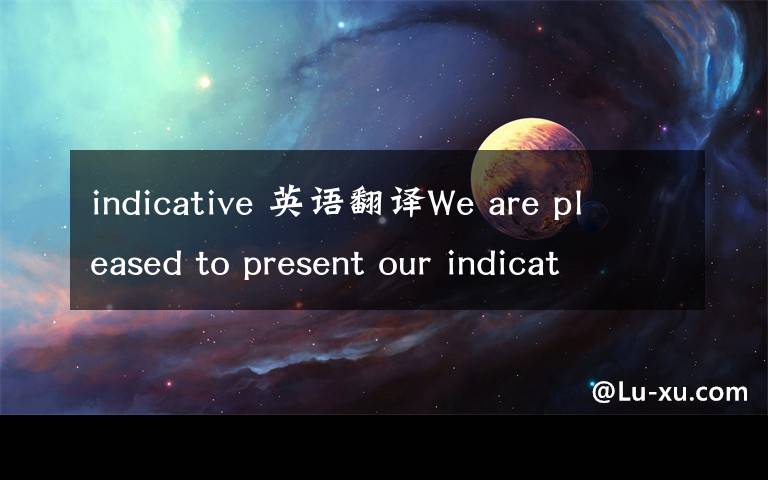 indicative 英语翻译We are pleased to present our indicat

@Lu-xu.com